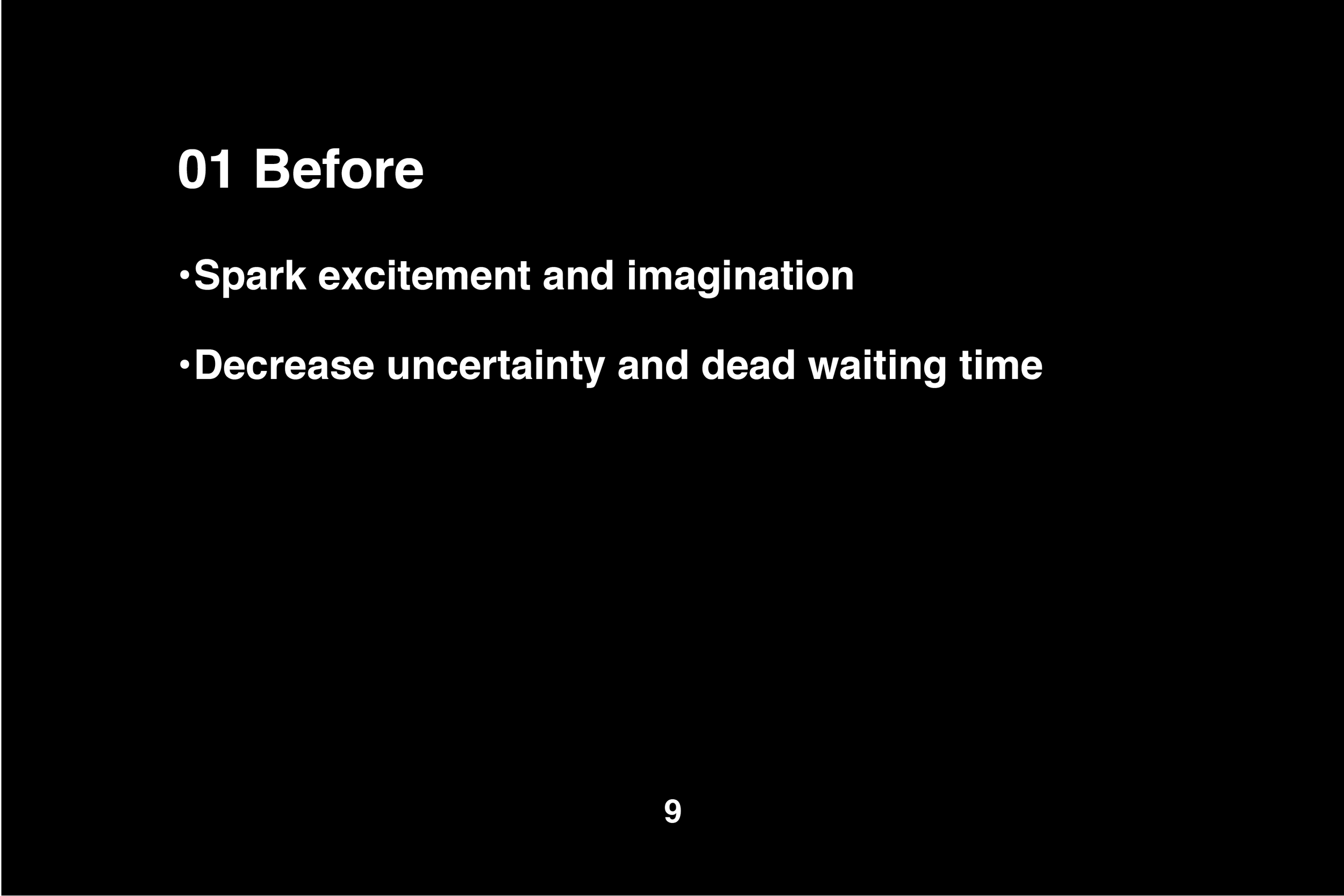 01 Before

•Spark excitement and imagination

•Decrease uncertainty and dead waiting time

9